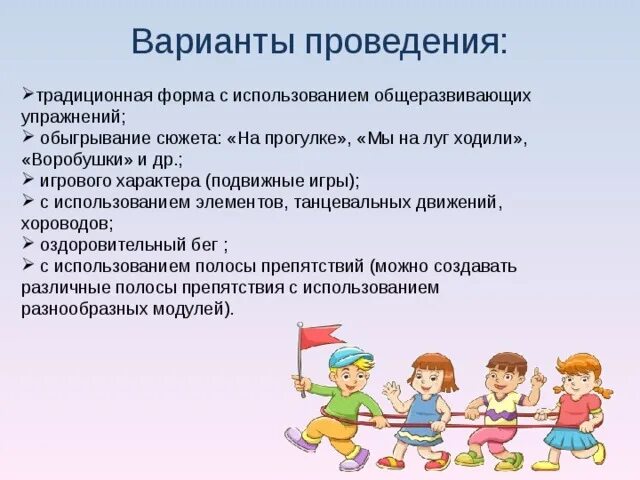 Варианты проведения:

➢традиционная форма с использованием общеразвивающих упражнений;
➢ обыгрывание сюжета: «На прогулке», «Мы на луг ходили», «Воробушки» и др.;
➢ игрового характера (подвижные игры);
➢ с использованием элементов, танцевальных движений, хороводов;
➢ оздоровительный бег ;
➢ с использованием полосы препятствий (можно создавать различные полосы препятствия с использованием разнообразных модулей).